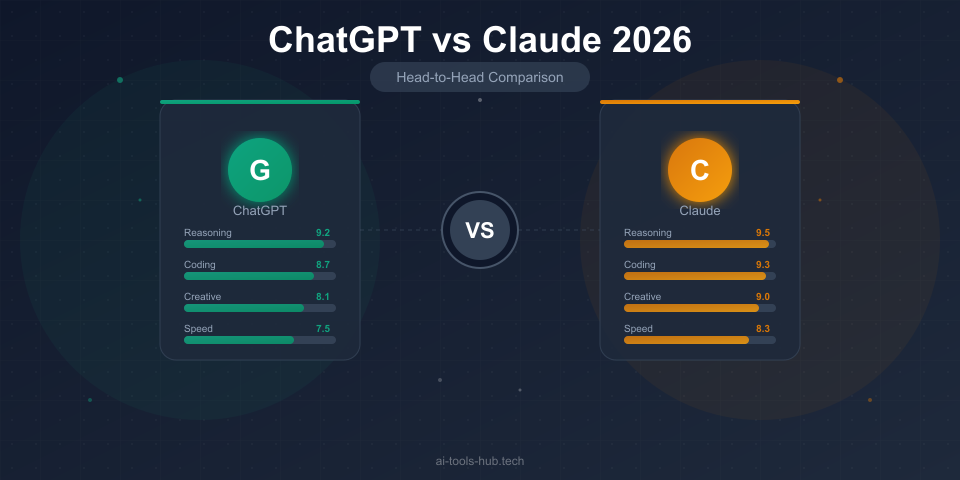 ChatGPT vs Claude 2026

Head-to-Head Comparison

G
ChatGPT
Reasoning 9.2
Coding 8.7
Creative 8.1
Speed 7.5

VS

C
Claude
Reasoning 9.5
Coding 9.3
Creative 9.0
Speed 8.3

ai-tools-hub.tech